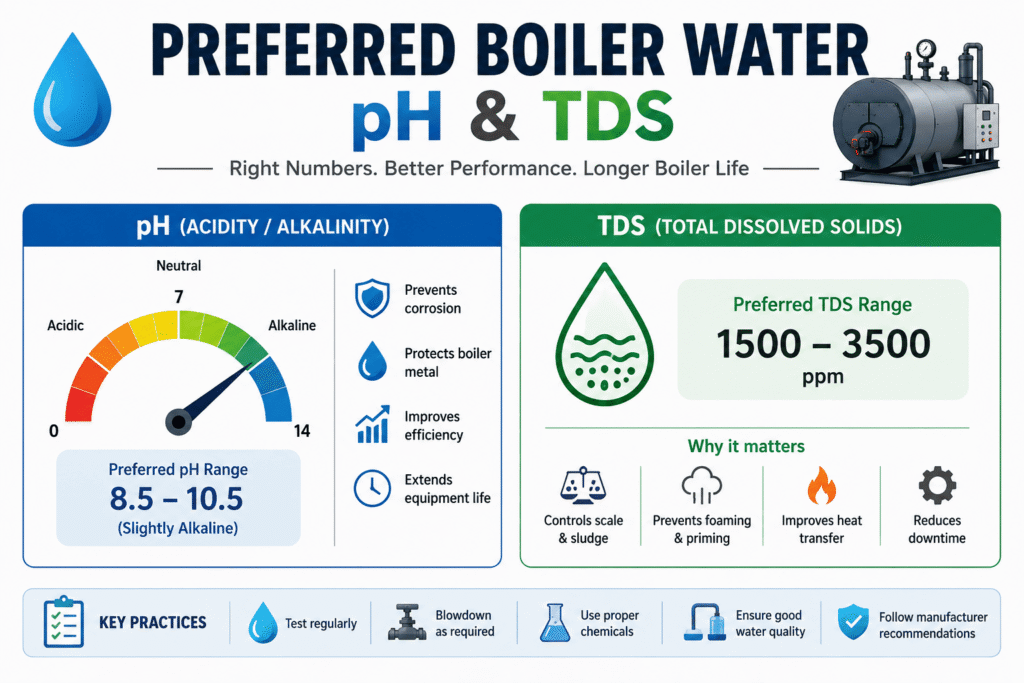 PREFERRED BOILER WATER
pH & TDS

Right Numbers. Better Performance. Longer Boiler Life

pH (ACIDITY / ALKALINITY)

Neutral
7
Acidic
Alkaline
0
14

Preferred pH Range
8.5 – 10.5
(Slightly Alkaline)

Prevents corrosion

Protects boiler metal

Improves efficiency

Extends equipment life

TDS (TOTAL DISSOLVED SOLIDS)

Preferred TDS Range
1500 – 3500
ppm

Why it matters

Controls scale & sludge

Prevents foaming & priming

Improves heat transfer

Reduces downtime

KEY PRACTICES

Test regularly

Blowdown as required

Use proper chemicals

Ensure good water quality

Follow manufacturer recommendations